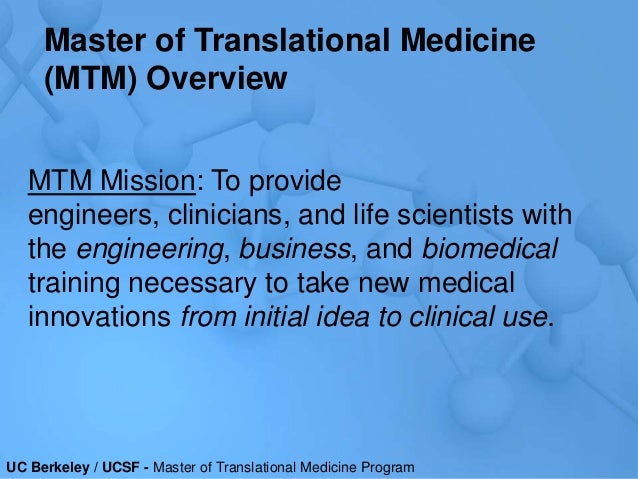 Master of Translational Medicine (MTM) Overview

MTM Mission: To provide engineers, clinicians, and life scientists with the engineering, business, and biomedical training necessary to take new medical innovations from initial idea to clinical use.

UC Berkeley / UCSF - Master of Translational Medicine Program